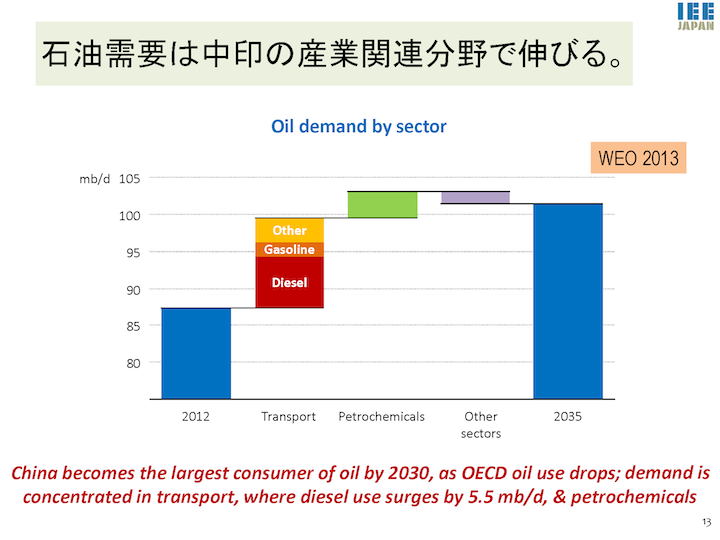 IEE JAPAN

石油需要は中印の産業関連分野で伸びる。

Oil demand by sector

WEO 2013

mb/d 105
100
95
90
85
80

Other
Gasoline
Diesel

2012
Transport
Petrochemicals
Other sectors
2035

China becomes the largest consumer of oil by 2030, as OECD oil use drops; demand is concentrated in transport, where diesel use surges by 5.5 mb/d, & petrochemicals

13